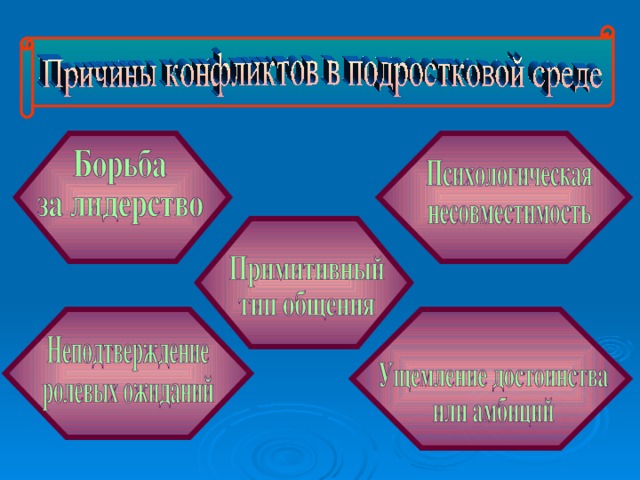 Причины конфликтов в подростковой среде

Борьба за лидерство

Психологическая несовместимость

Примитивный тип общения

Неподтверждение ролевых ожиданий

Ущемление достоинства или амбиций